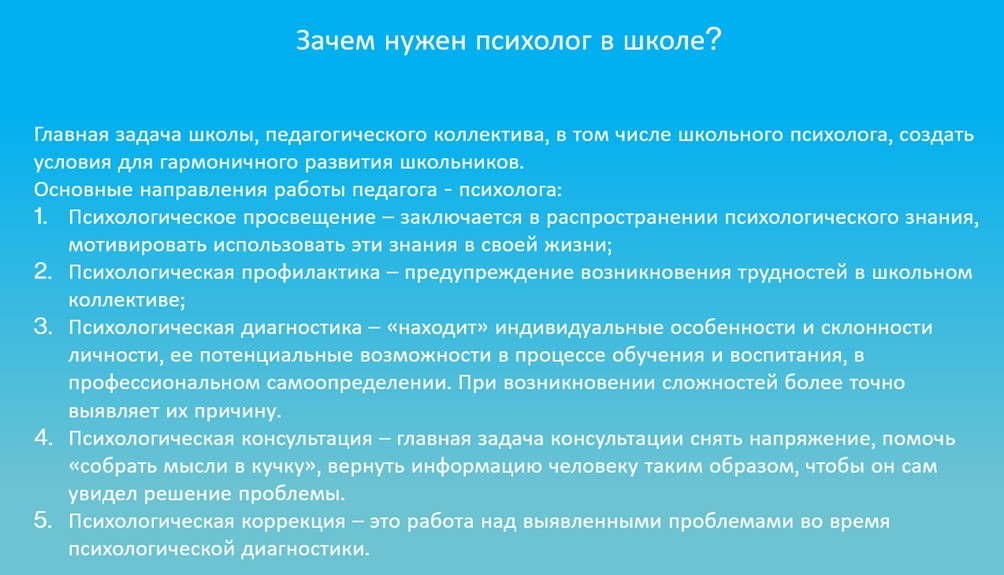 Зачем нужен психолог в школе?

Главная задача школы, педагогического коллектива, в том числе школьного психолога, создать условия для гармоничного развития школьников.

Основные направления работы педагога - психолога:

1. Психологическое просвещение – заключается в распространении психологического знания, мотивировать использовать эти знания в своей жизни;
2. Психологическая профилактика – предупреждение возникновения трудностей в школьном коллективе;
3. Психологическая диагностика – «находит» индивидуальные особенности и склонности личности, ее потенциальные возможности в процессе обучения и воспитания, в профессиональном самоопределении. При возникновении сложностей более точно выявляет их причину.
4. Психологическая консультация – главная задача консультации снять напряжение, помочь «собрать мысли в кучку», вернуть информацию человеку таким образом, чтобы он сам увидел решение проблемы.
5. Психологическая коррекция – это работа над выявленными проблемами во время психологической диагностики.